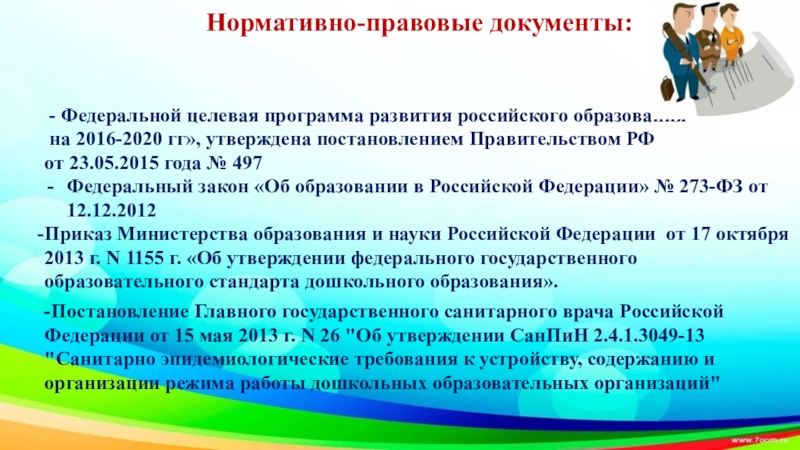 Нормативно-правовые документы:

- Федеральной целевая программа развития российского образова…… на 2016-2020 гг», утверждена постановлением Правительством РФ от 23.05.2015 года № 497

- Федеральный закон «Об образовании в Российской Федерации» № 273-ФЗ от 12.12.2012

-Приказ Министерства образования и науки Российской Федерации от 17 октября 2013 г. N 1155 г. «Об утверждении федерального государственного образовательного стандарта дошкольного образования».

-Постановление Главного государственного санитарного врача Российской Федерации от 15 мая 2013 г. N 26 "Об утверждении СанПиН 2.4.1.3049-13 "Санитарно эпидемиологические требования к устройству, содержанию и организации режима работы дошкольных образовательных организаций"

www.7oom.ru